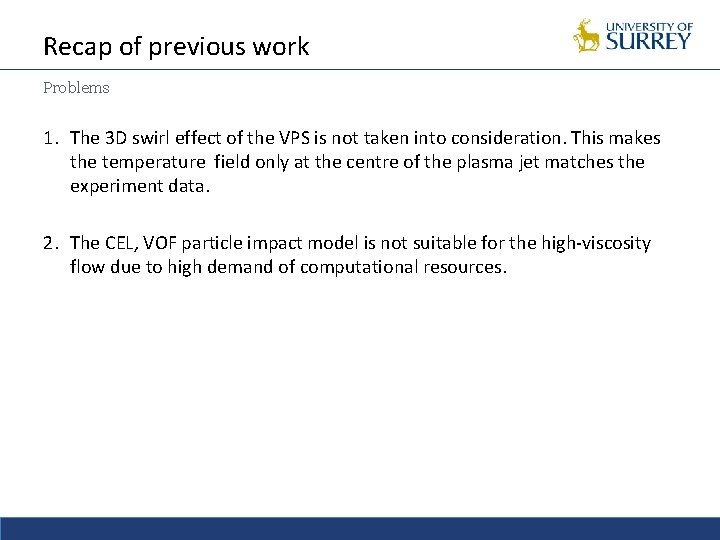 Recap of previous work

UNIVERSITY OF SURREY

Problems

1. The 3D swirl effect of the VPS is not taken into consideration. This makes the temperature field only at the centre of the plasma jet matches the experiment data.

2. The CEL, VOF particle impact model is not suitable for the high-viscosity flow due to high demand of computational resources.